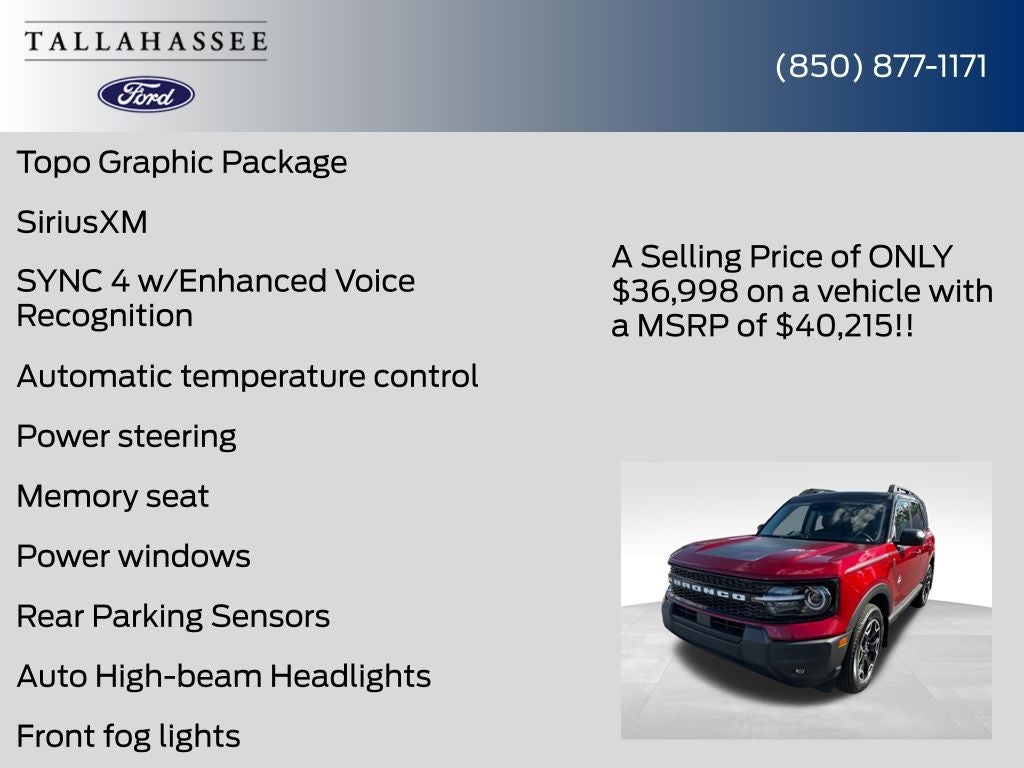 TALLAHASSEE

Ford

(850) 877-1171

Topo Graphic Package

SiriusXM

SYNC 4 w/Enhanced Voice Recognition

Automatic temperature control

Power steering

Memory seat

Power windows

Rear Parking Sensors

Auto High-beam Headlights

Front fog lights

A Selling Price of ONLY $36,998 on a vehicle with a MSRP of $40,215!!

BRONCO